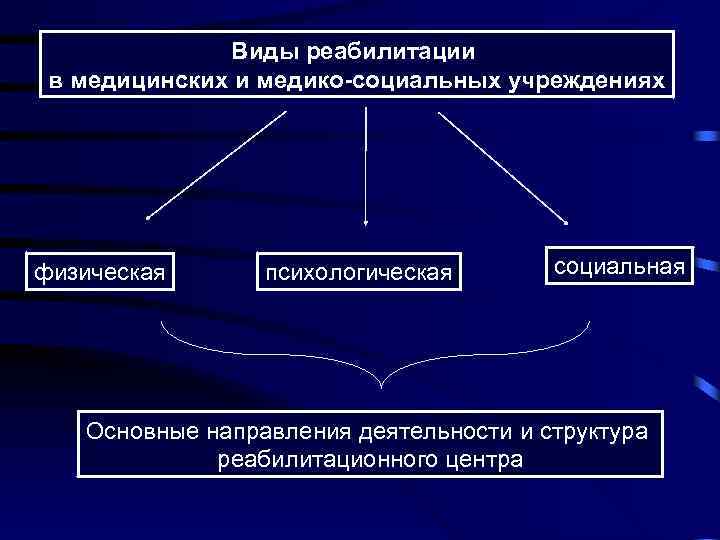 Виды реабилитации
в медицинских и медико-социальных учреждениях

физическая

психологическая

социальная

Основные направления деятельности и структура реабилитационного центра